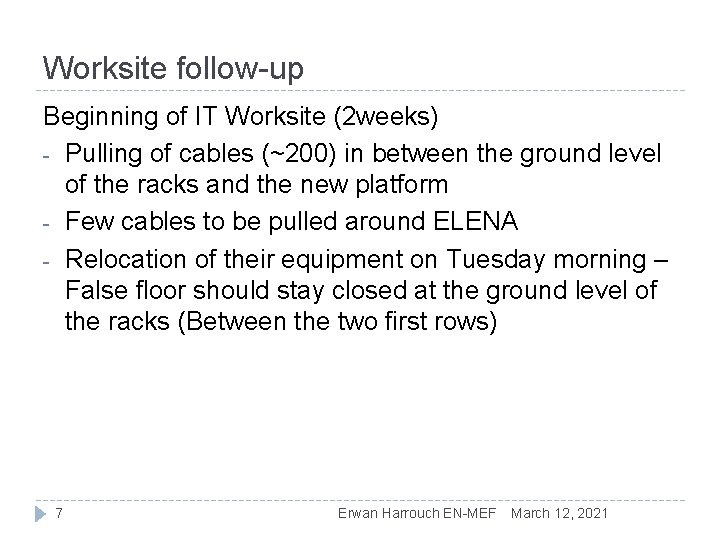 Worksite follow-up

Beginning of IT Worksite (2weeks)

- Pulling of cables (~200) in between the ground level of the racks and the new platform
- Few cables to be pulled around ELENA
- Relocation of their equipment on Tuesday morning – False floor should stay closed at the ground level of the racks (Between the two first rows)

7 Erwan Harrouch EN-MEF March 12, 2021